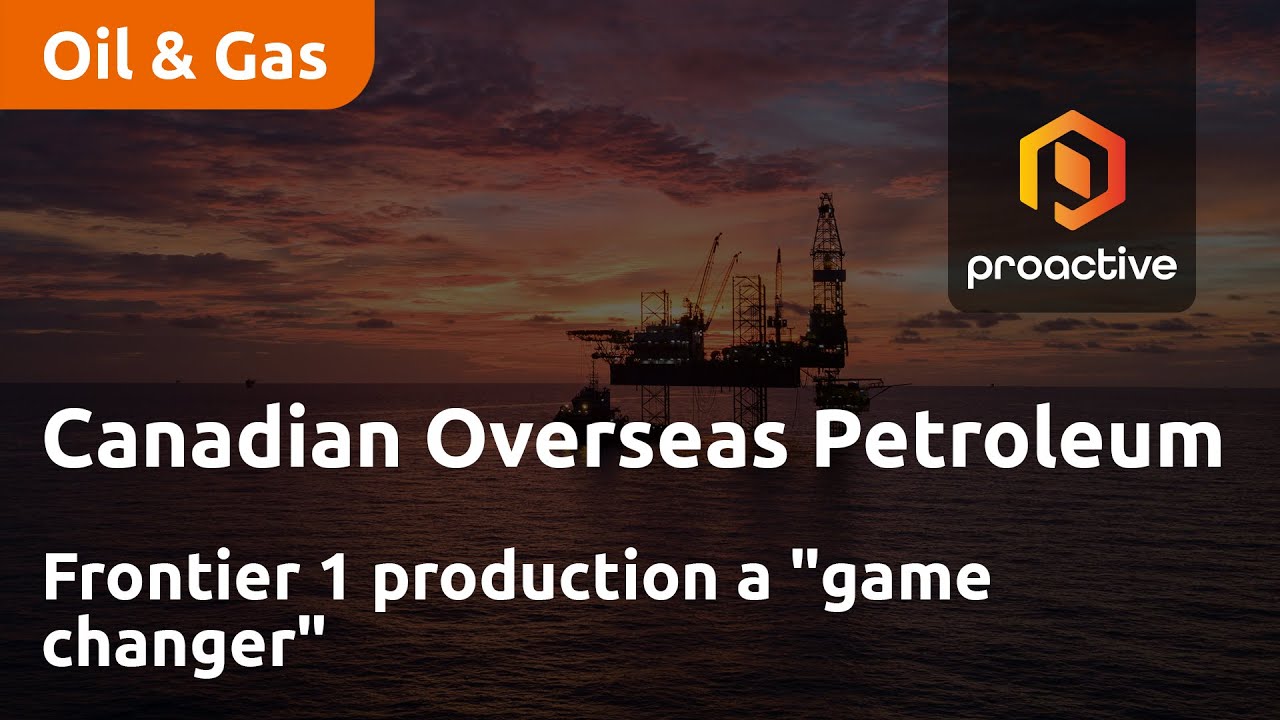 Oil & Gas

proactive

Canadian Overseas Petroleum

Frontier 1 production a "game changer"